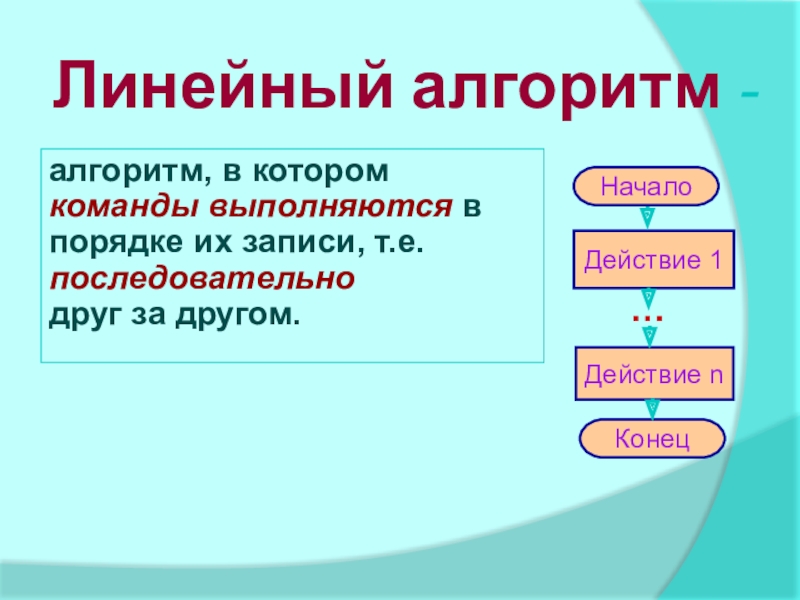 Линейный алгоритм –

алгоритм, в котором команды выполняются в порядке их записи, т.е. последовательно друг за другом.

Начало

Действие 1

…

Действие n

Конец